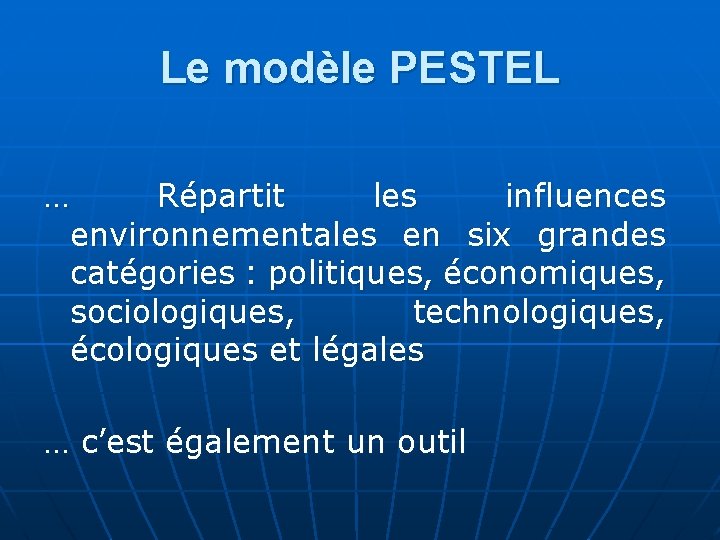 Le modèle PESTEL

… Répartit les influences environnementales en six grandes catégories : politiques, économiques, sociologiques, technologiques, écologiques et légales

… c’est également un outil